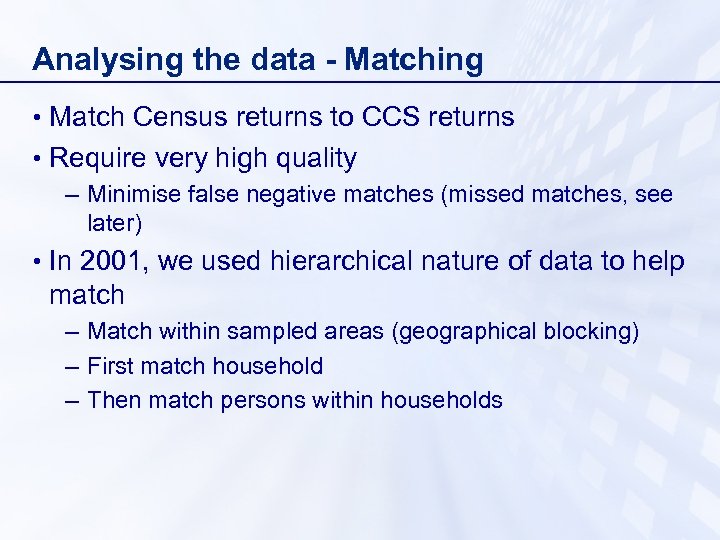 Analysing the data - Matching

• Match Census returns to CCS returns
• Require very high quality
– Minimise false negative matches (missed matches, see later)
• In 2001, we used hierarchical nature of data to help match
– Match within sampled areas (geographical blocking)
– First match household
– Then match persons within households